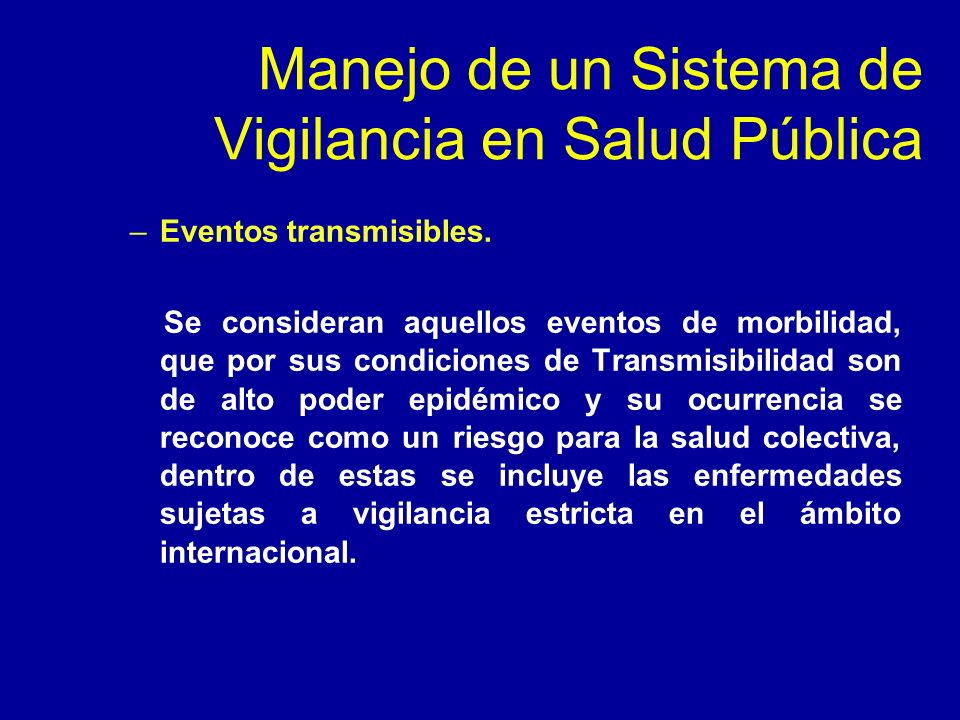 Manejo de un Sistema de Vigilancia en Salud Pública

– Eventos transmisibles.

Se consideran aquellos eventos de morbilidad, que por sus condiciones de Transmisibilidad son de alto poder epidémico y su ocurrencia se reconoce como un riesgo para la salud colectiva, dentro de estas se incluye las enfermedades sujetas a vigilancia estricta en el ámbito internacional.